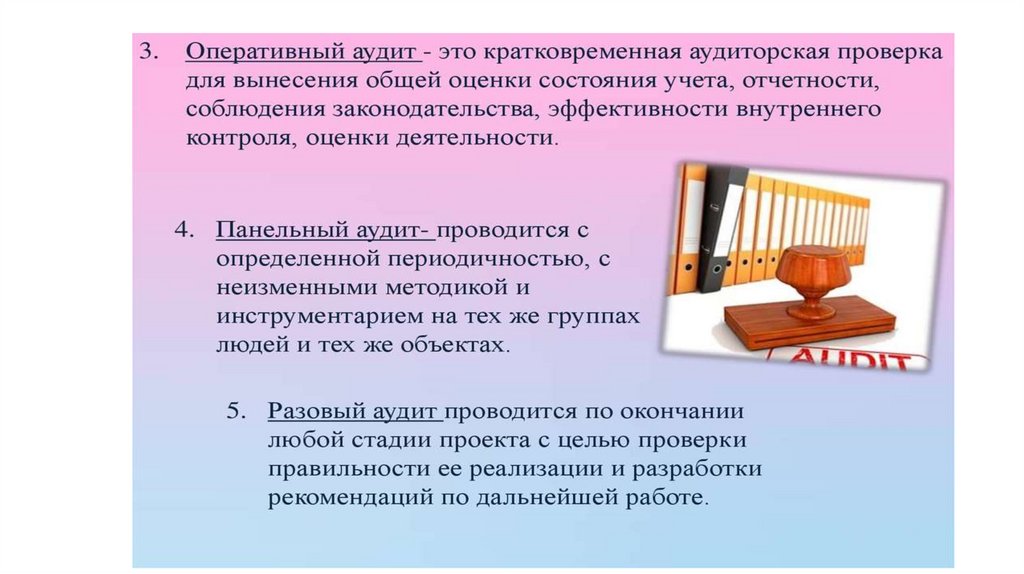 3. Оперативный аудит - это кратковременная аудиторская проверка для вынесения общей оценки состояния учета, отчетности, соблюдения законодательства, эффективности внутреннего контроля, оценки деятельности.

4. Панельный аудит- проводится с определенной периодичностью, с неизменными методикой и инструментарием на тех же группах людей и тех же объектах.

AUDIT

5. Разовый аудит проводится по окончании любой стадии проекта с целью проверки правильности ее реализации и разработки рекомендаций по дальнейшей работе.